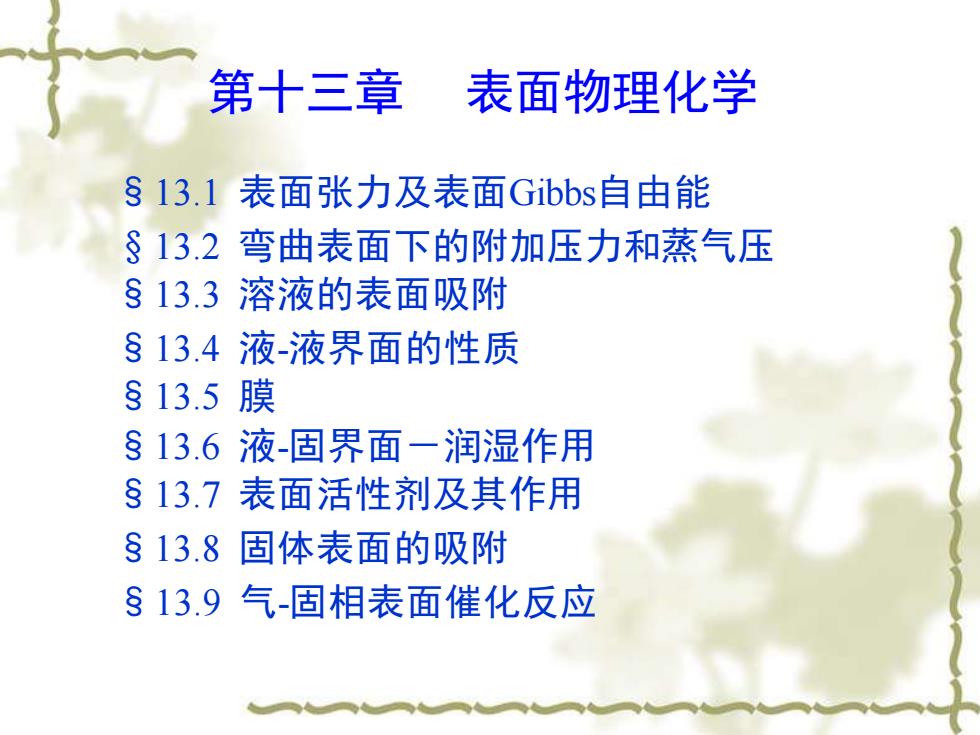 第十三章　表面物理化学

§13.1 表面张力及表面Gibbs自由能
§13.2 弯曲表面下的附加压力和蒸气压
§13.3 溶液的表面吸附
§13.4 液-液界面的性质
§13.5 膜
§13.6 液-固界面－润湿作用
§13.7 表面活性剂及其作用
§13.8 固体表面的吸附
§13.9 气-固相表面催化反应